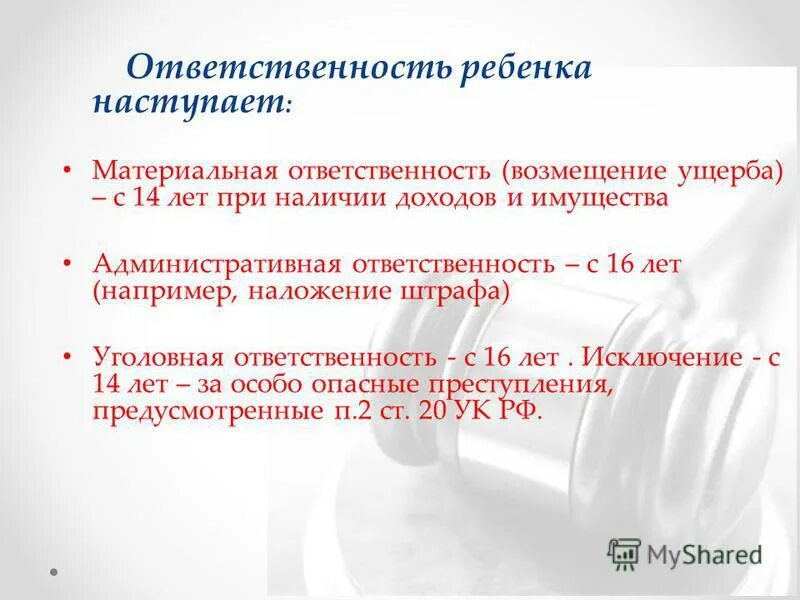 Ответственность ребенка наступает:

• Материальная ответственность (возмещение ущерба) – с 14 лет при наличии доходов и имущества

• Административная ответственность – с 16 лет (например, наложение штрафа)

• Уголовная ответственность - с 16 лет . Исключение - с 14 лет – за особо опасные преступления, предусмотренные п.2 ст. 20 УК РФ.

MyShared